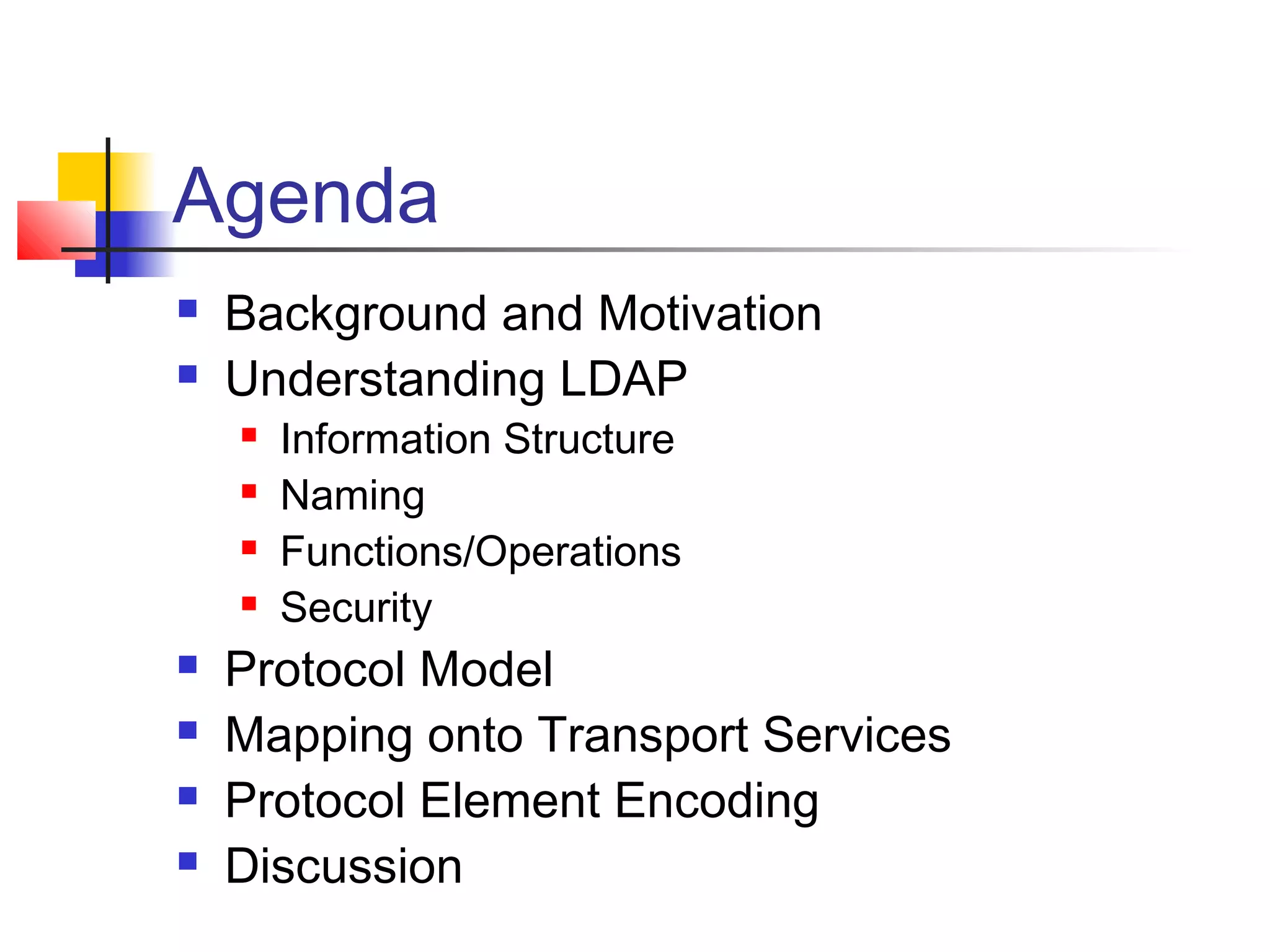 Agenda

- Background and Motivation
- Understanding LDAP
  - Information Structure
  - Naming
  - Functions/Operations
  - Security
- Protocol Model
- Mapping onto Transport Services
- Protocol Element Encoding
- Discussion